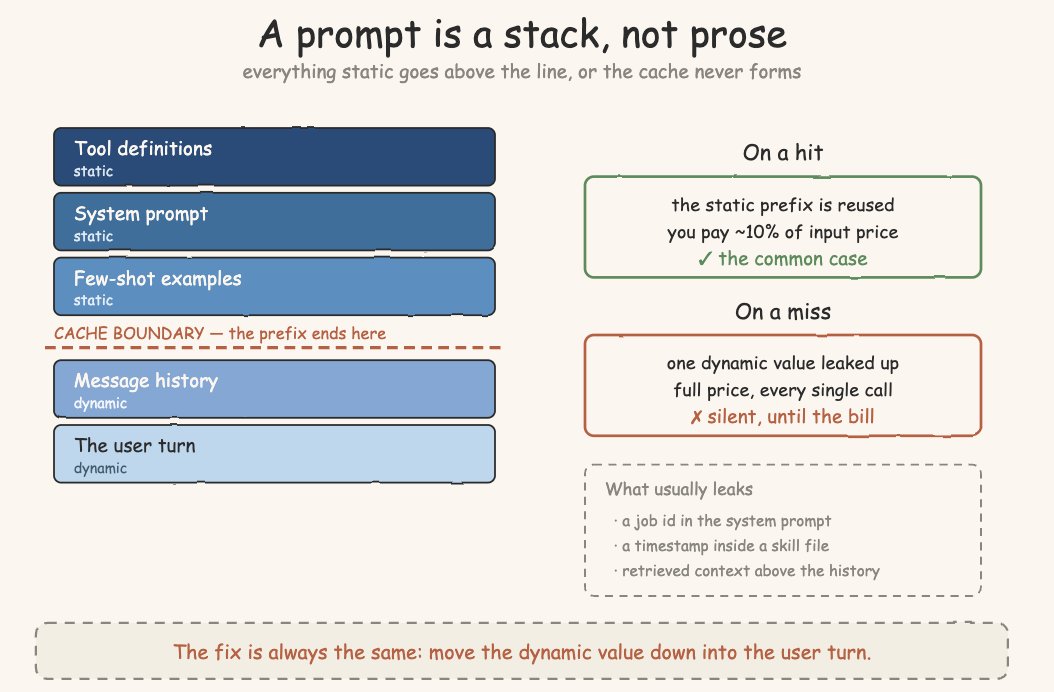 A prompt is a stack, not prose

everything static goes above the line, or the cache never forms

Tool definitions
static

System prompt
static

Few-shot examples
static

CACHE BOUNDARY — the prefix ends here

Message history
dynamic

The user turn
dynamic

On a hit

the static prefix is reused
you pay ~10% of input price
✓ the common case

On a miss

one dynamic value leaked up
full price, every single call
✗ silent, until the bill

What usually leaks

· a job id in the system prompt
· a timestamp inside a skill file
· retrieved context above the history

The fix is always the same: move the dynamic value down into the user turn.